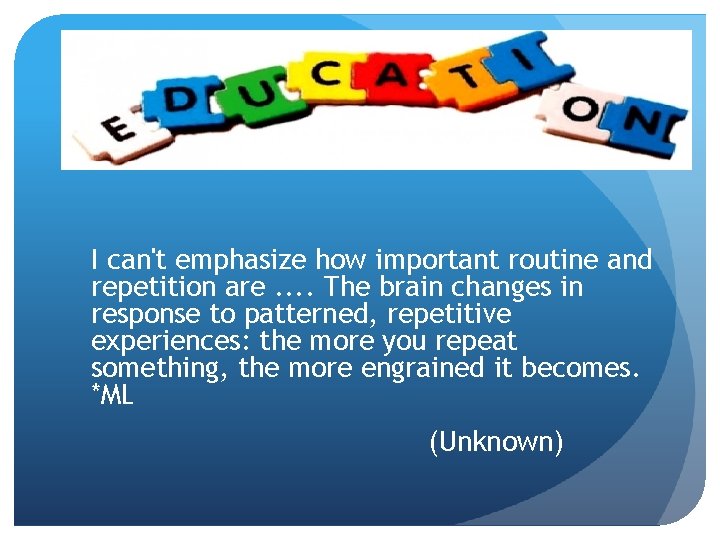 EDUCATION

I can't emphasize how important routine and repetition are .... The brain changes in response to patterned, repetitive experiences: the more you repeat something, the more engrained it becomes. *ML

(Unknown)